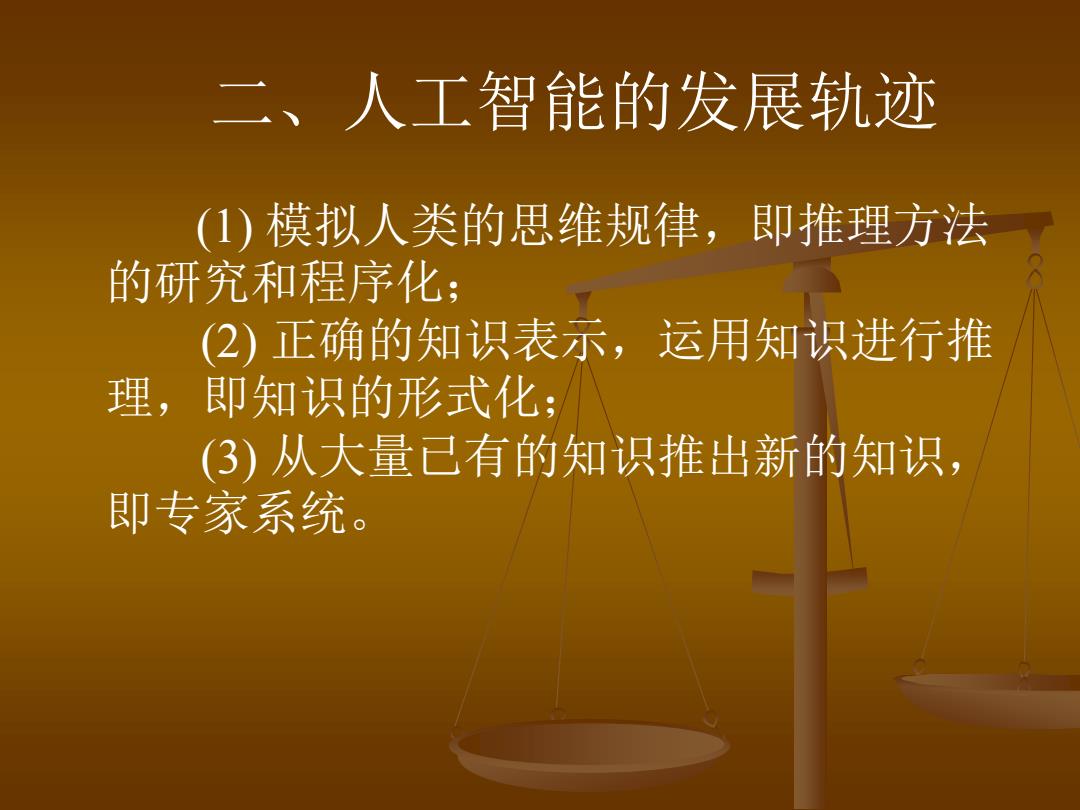 二、人工智能的发展轨迹

(1) 模拟人类的思维规律，即推理方法的研究和程序化；

(2) 正确的知识表示，运用知识进行推理，即知识的形式化；

(3) 从大量已有的知识推出新的知识，即专家系统。